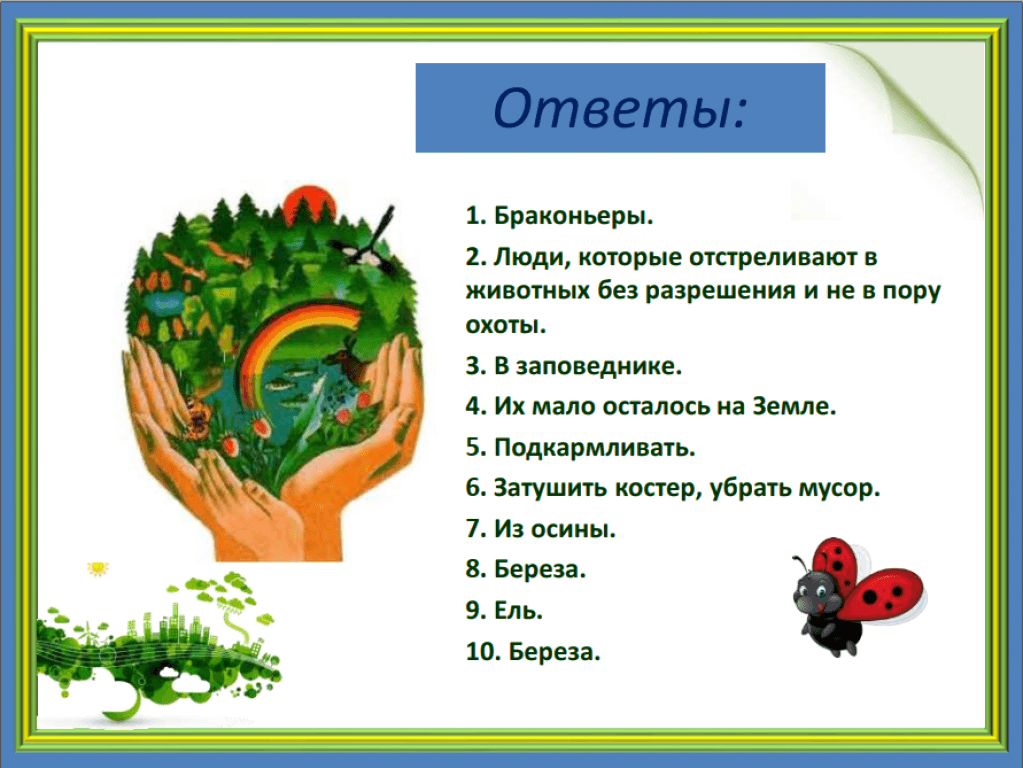 Ответы:

1. Браконьеры.

2. Люди, которые отстреливают в животных без разрешения и не в пору охоты.

3. В заповеднике.

4. Их мало осталось на Земле.

5. Подкармливать.

6. Затушить костер, убрать мусор.

7. Из осины.

8. Береза.

9. Ель.

10. Береза.